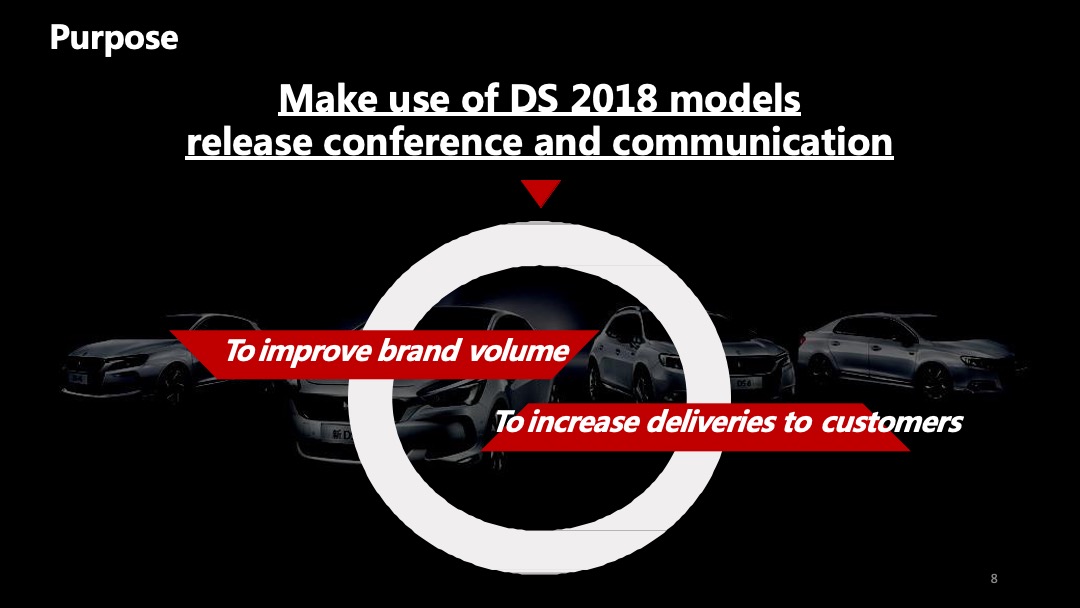 Purpose

Make use of DS 2018 models release conference and communication

To improve brand volume

To increase deliveries to customers

8